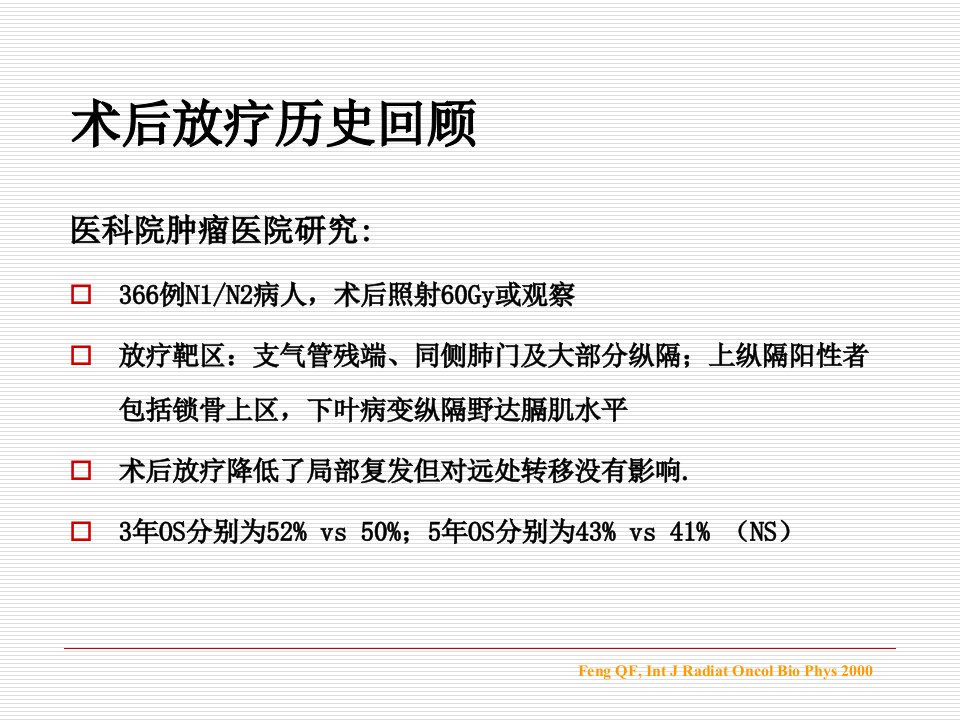 术后放疗历史回顾

医科院肿瘤医院研究:

□ 366例N1/N2病人，术后照射60Gy或观察

□ 放疗靶区：支气管残端、同侧肺门及大部分纵隔；上纵隔阳性者包括锁骨上区，下叶病变纵隔野达膈肌水平

□ 术后放疗降低了局部复发但对远处转移没有影响.

□ 3年OS分别为52% vs 50%；5年OS分别为43% vs 41% （NS）

Feng QF, Int J Radiat Oncol Bio Phys 2000